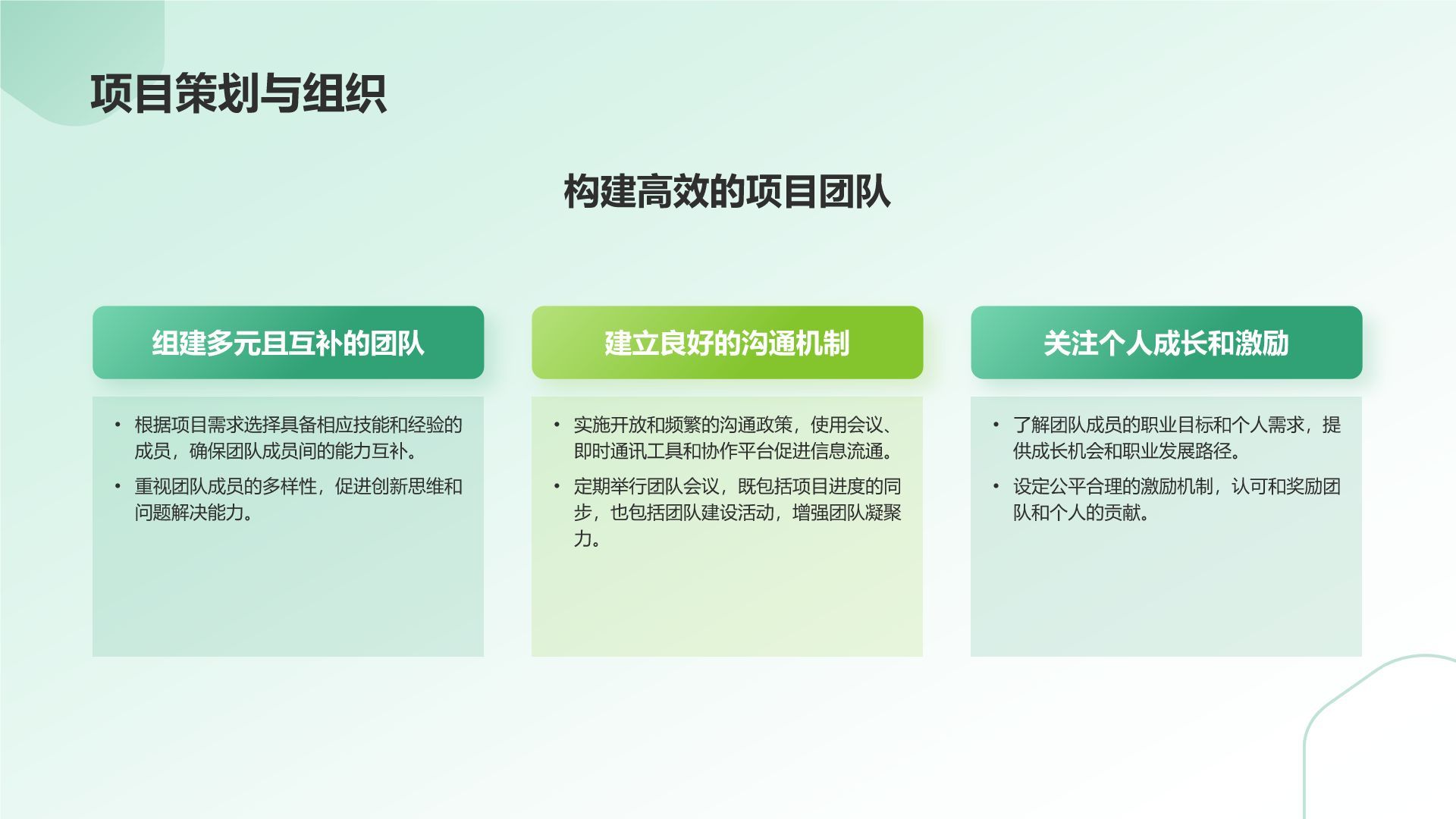 项目策划与组织

构建高效的项目团队

组建多元且互补的团队

• 根据项目需求选择具备相应技能和经验的成员，确保团队成员间的能力互补。
• 重视团队成员的多样性，促进创新思维和问题解决能力。

建立良好的沟通机制

• 实施开放和频繁的沟通政策，使用会议、即时通讯工具和协作平台促进信息流通。
• 定期举行团队会议，既包括项目进度的同步，也包括团队建设活动，增强团队凝聚力。

关注个人成长和激励

• 了解团队成员的职业目标和个人需求，提供成长机会和职业发展路径。
• 设定公平合理的激励机制，认可和奖励团队和个人的贡献。